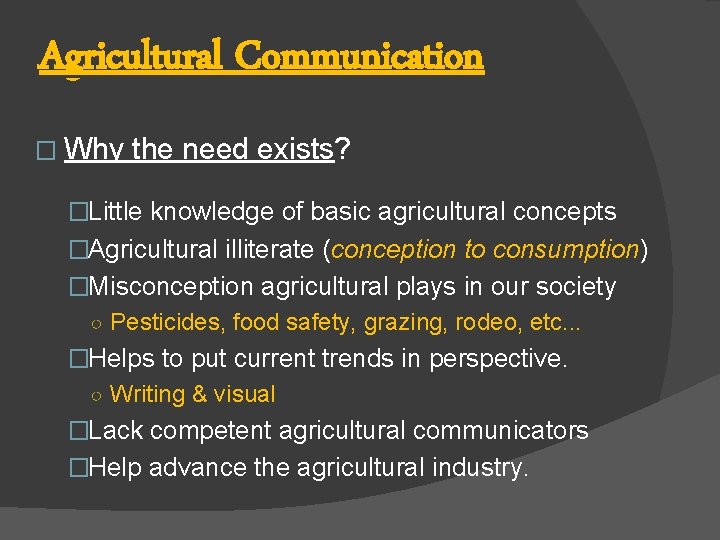 Agricultural Communication

□ Why the need exists?

□Little knowledge of basic agricultural concepts
□Agricultural illiterate (conception to consumption)
□Misconception agricultural plays in our society
○ Pesticides, food safety, grazing, rodeo, etc...
□Helps to put current trends in perspective.
○ Writing & visual
□Lack competent agricultural communicators
□Help advance the agricultural industry.